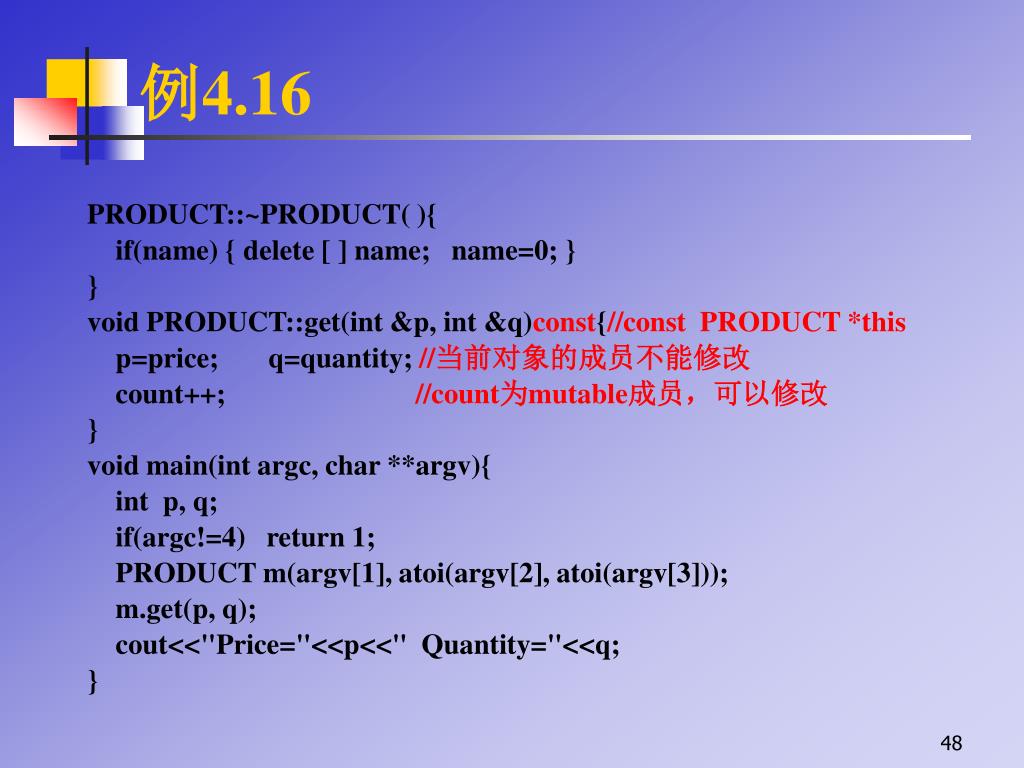 例4.16

PRODUCT::~PRODUCT( ){
if(name) { delete [ ] name; name=0; }
}
void PRODUCT::get(int &p, int &q)const{//const PRODUCT *this
p=price; q=quantity; //当前对象的成员不能修改
count++; //count为mutable成员，可以修改
}
void main(int argc, char **argv){
int p, q;
if(argc!=4) return 1;
PRODUCT m(argv[1], atoi(argv[2], atoi(argv[3]));
m.get(p, q);
cout<<"Price="<<p<<" Quantity="<<q;
}

48